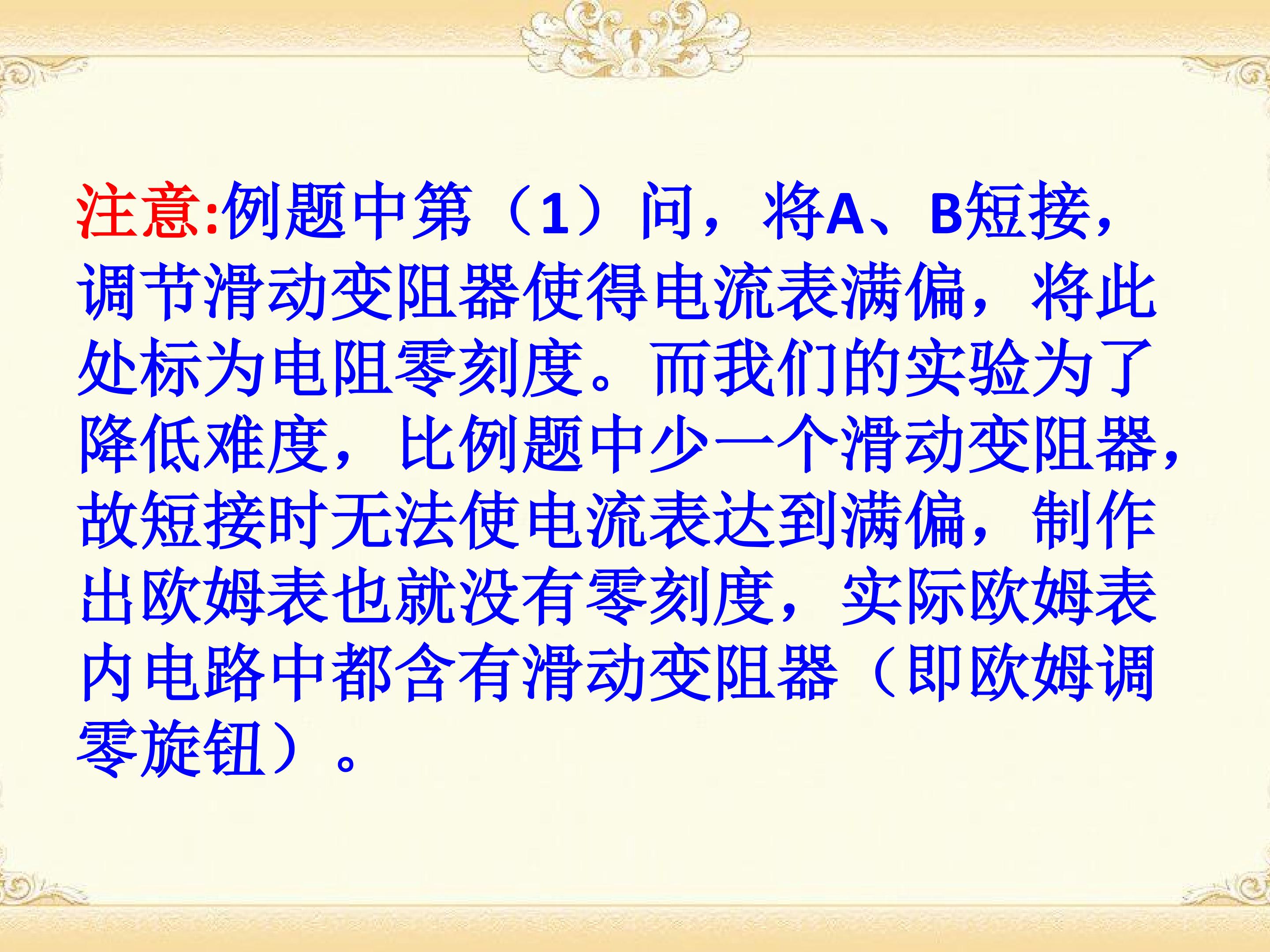 注意:例题中第（1）问，将A、B短接，调节滑动变阻器使得电流表满偏，将此处标为电阻零刻度。而我们的实验为了降低难度，比例题中少一个滑动变阻器，故短接时无法使电流表达到满偏，制作出欧姆表也就没有零刻度，实际欧姆表内电路中都含有滑动变阻器（即欧姆调零旋钮）。